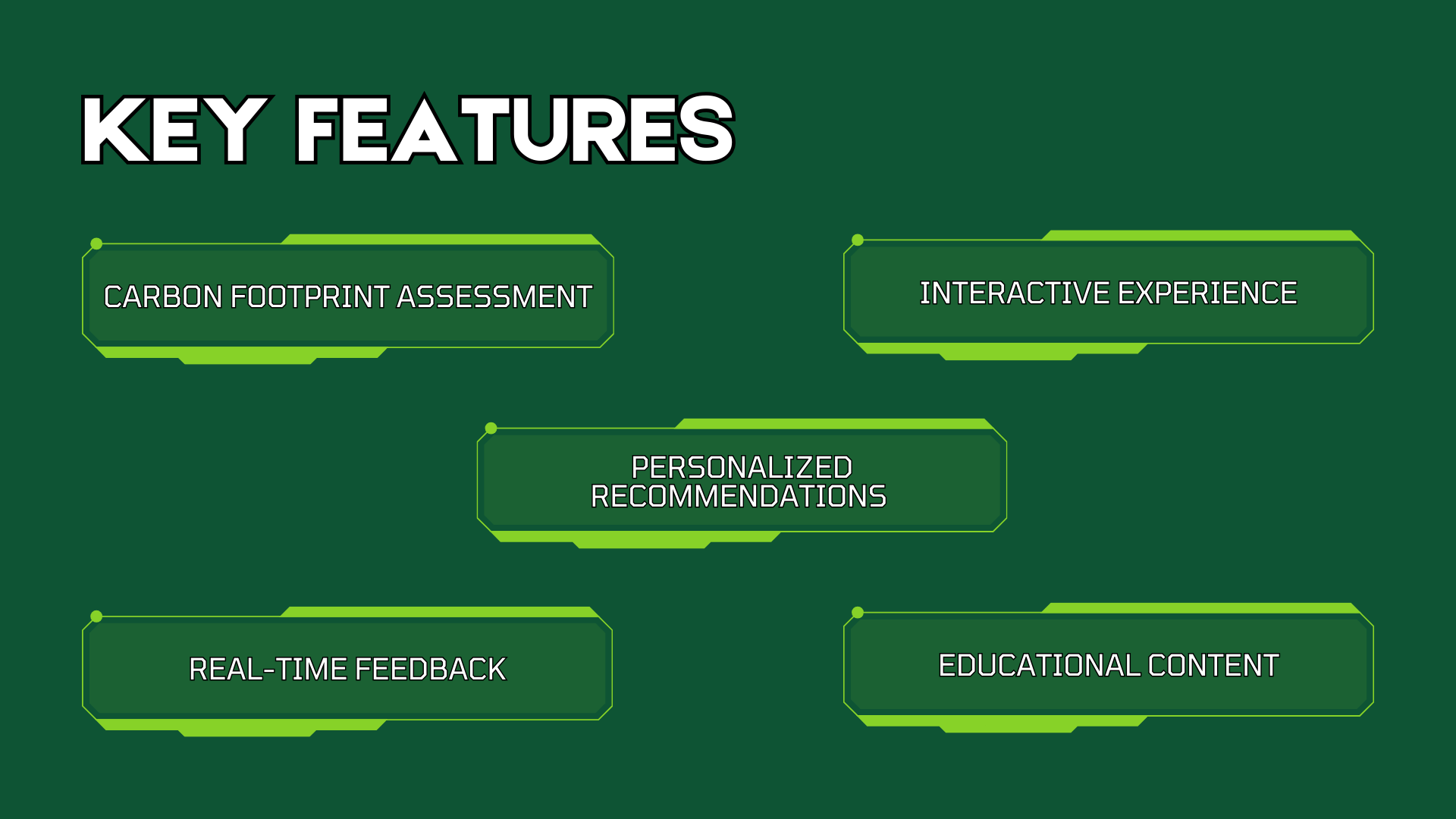 KEY FEATURES

CARBON FOOTPRINT ASSESSMENT

INTERACTIVE EXPERIENCE

PERSONALIZED RECOMMENDATIONS

REAL-TIME FEEDBACK

EDUCATIONAL CONTENT